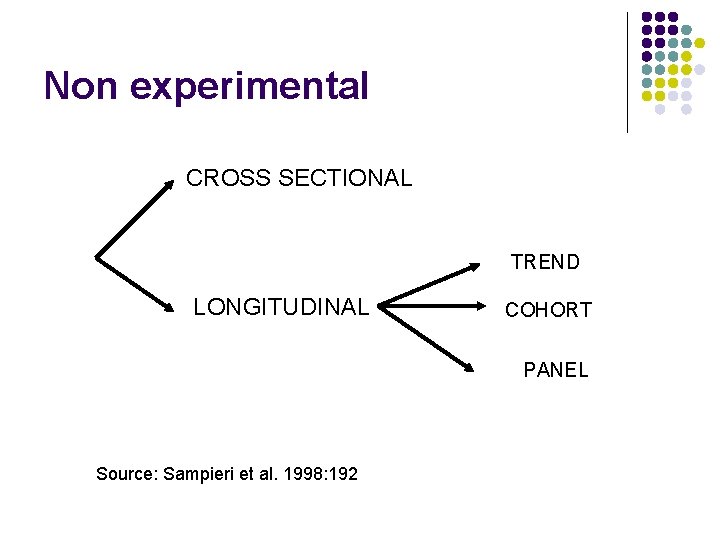 Non experimental

CROSS SECTIONAL

LONGITUDINAL

TREND

COHORT

PANEL

Source: Sampieri et al. 1998:192